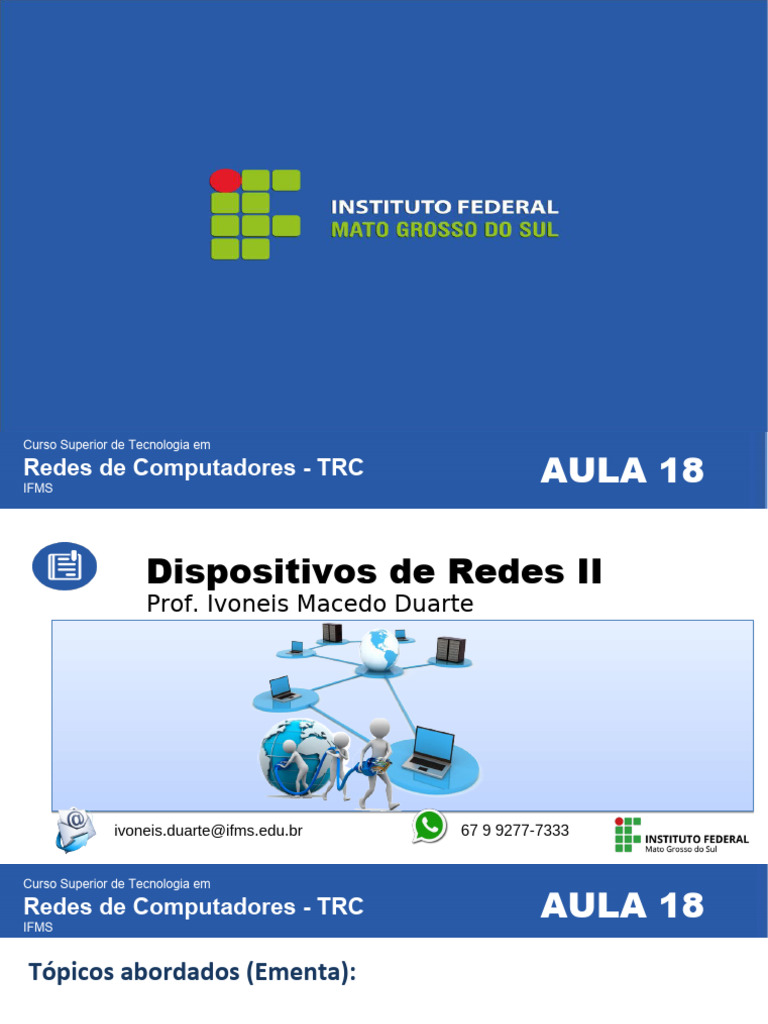 INSTITUTO FEDERAL
MATO GROSSO DO SUL

Curso Superior de Tecnologia em
Redes de Computadores - TRC
IFMS

AULA 18

Dispositivos de Redes II
Prof. Ivoneis Macedo Duarte

ivoneis.duarte@ifms.edu.br

67 9 9277-7333

INSTITUTO FEDERAL
Mato Grosso do Sul

Curso Superior de Tecnologia em
Redes de Computadores - TRC
IFMS

AULA 18

Tópicos abordados (Ementa):